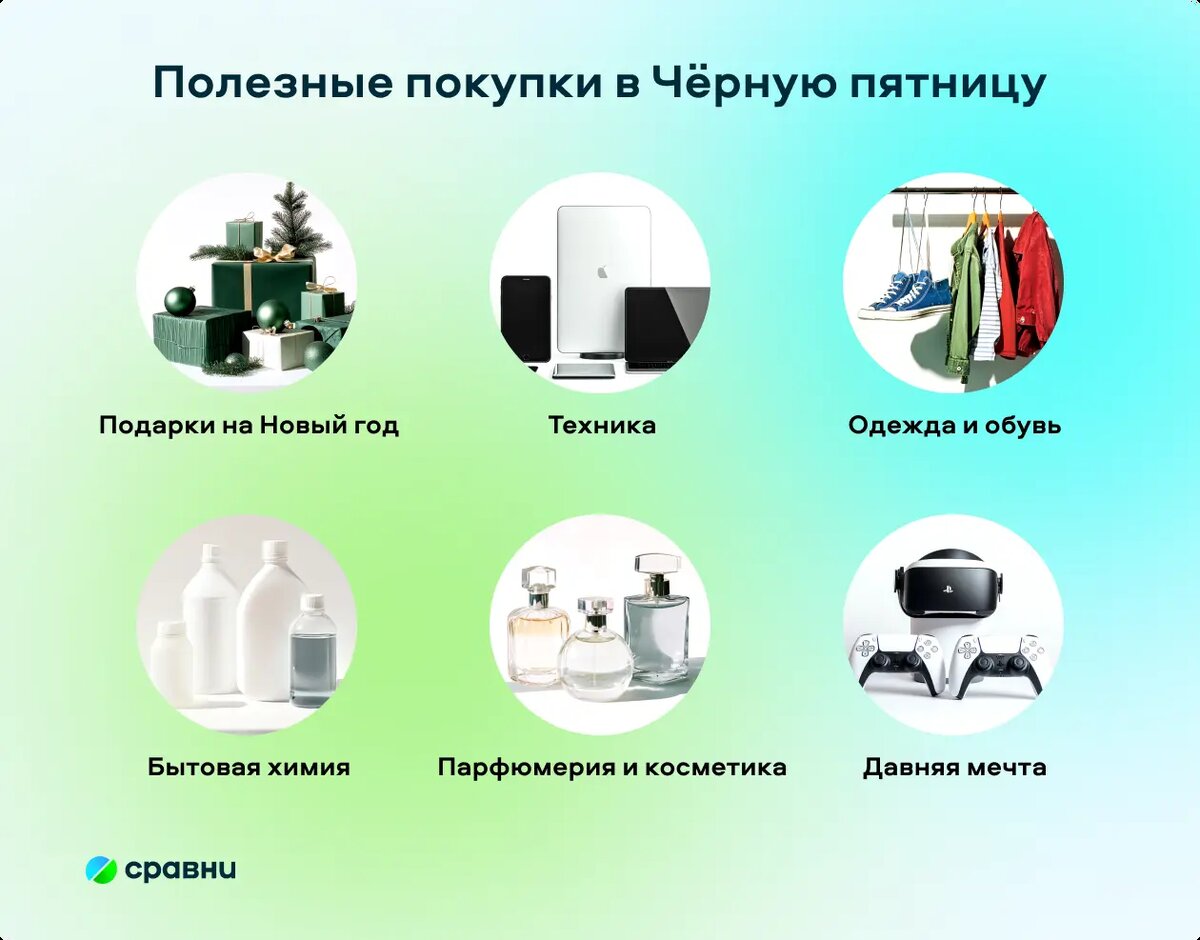 Полезные покупки в Чёрную пятницу

Подарки на Новый год

Техника

Одежда и обувь

Бытовая химия

Парфюмерия и косметика

Давняя мечта

сравни